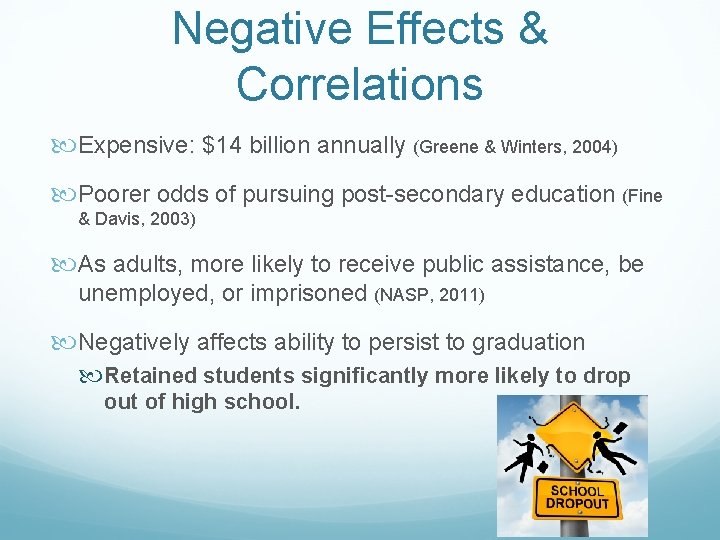 Negative Effects & Correlations

Expensive: \$14 billion annually (Greene & Winters, 2004)

Poorer odds of pursuing post-secondary education (Fine & Davis, 2003)

As adults, more likely to receive public assistance, be unemployed, or imprisoned (NASP, 2011)

Negatively affects ability to persist to graduation

Retained students significantly more likely to drop out of high school.

SCHOOL DROPOUT